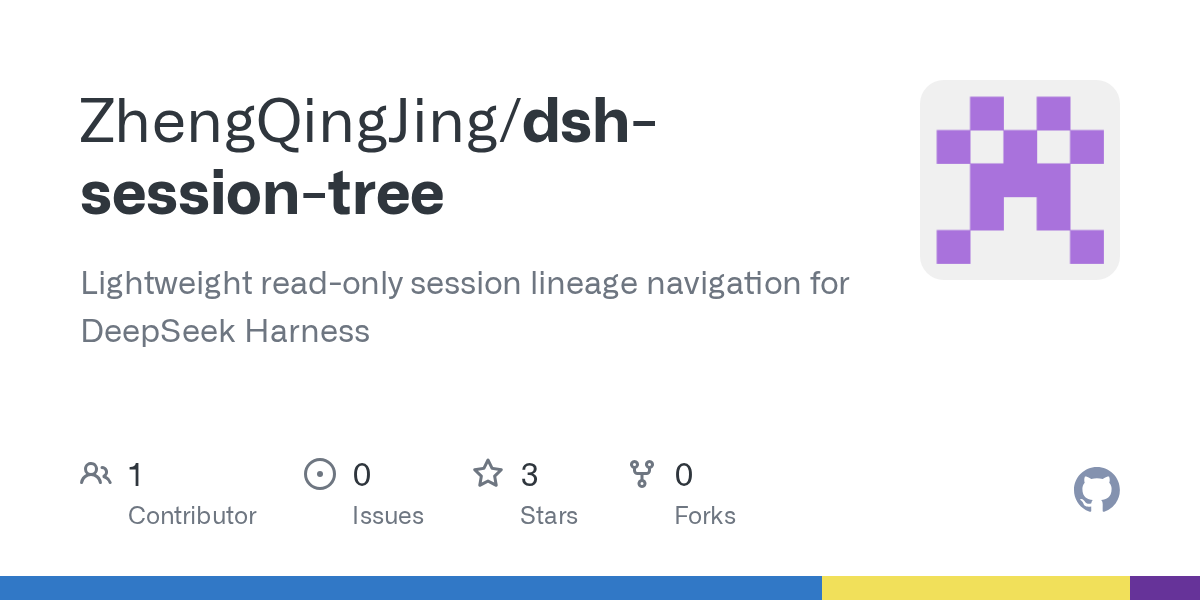 ZhengQingJing/dsh-session-tree

Lightweight read-only session lineage navigation for DeepSeek Harness

1
Contributor

0
Issues

3
Stars

0
Forks